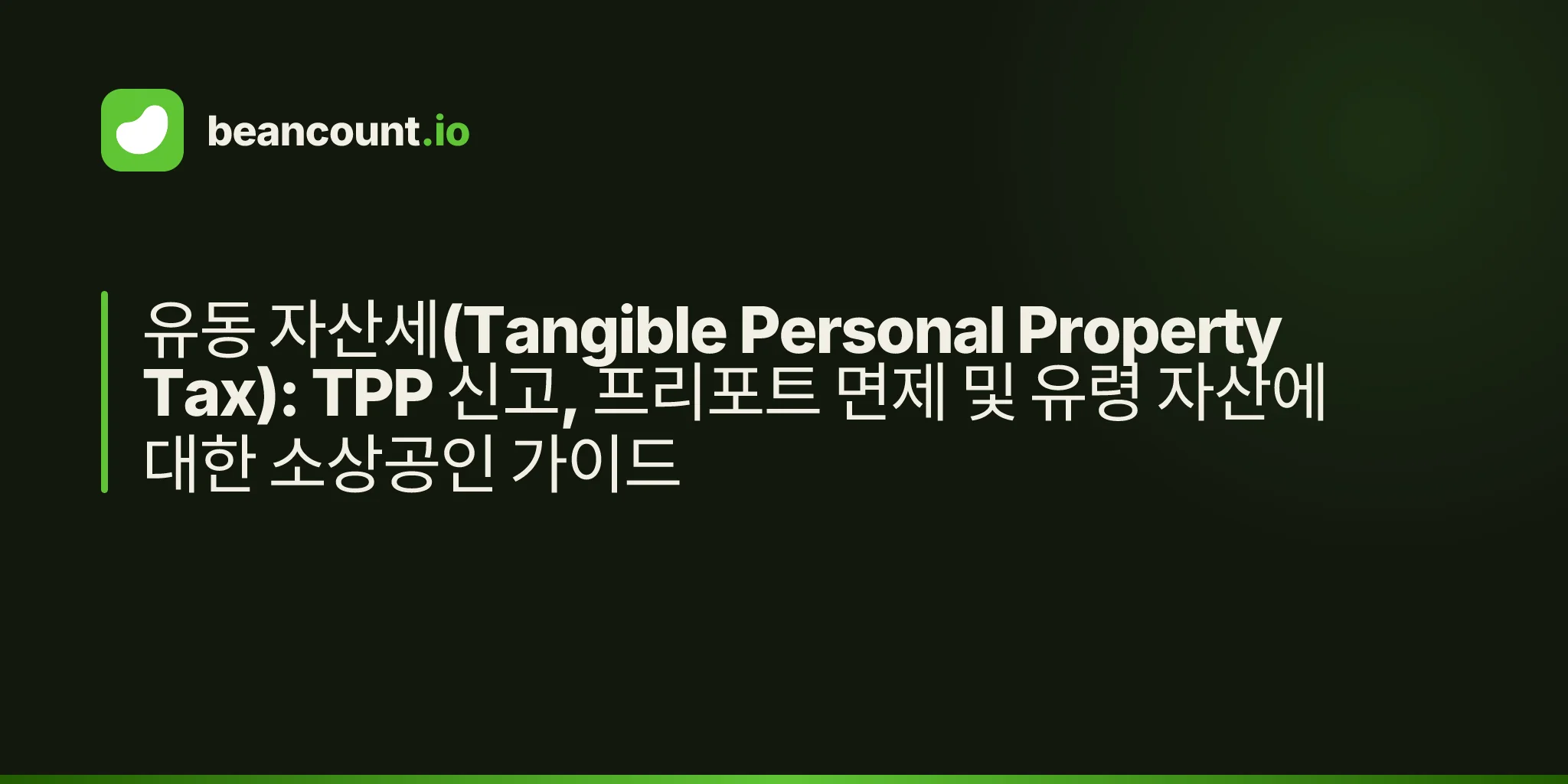 beancount.io

유동 자산세(Tangible Personal Property Tax): TPP 신고, 프리포트 면제 및 유령 자산에 대한 소상공인 가이드